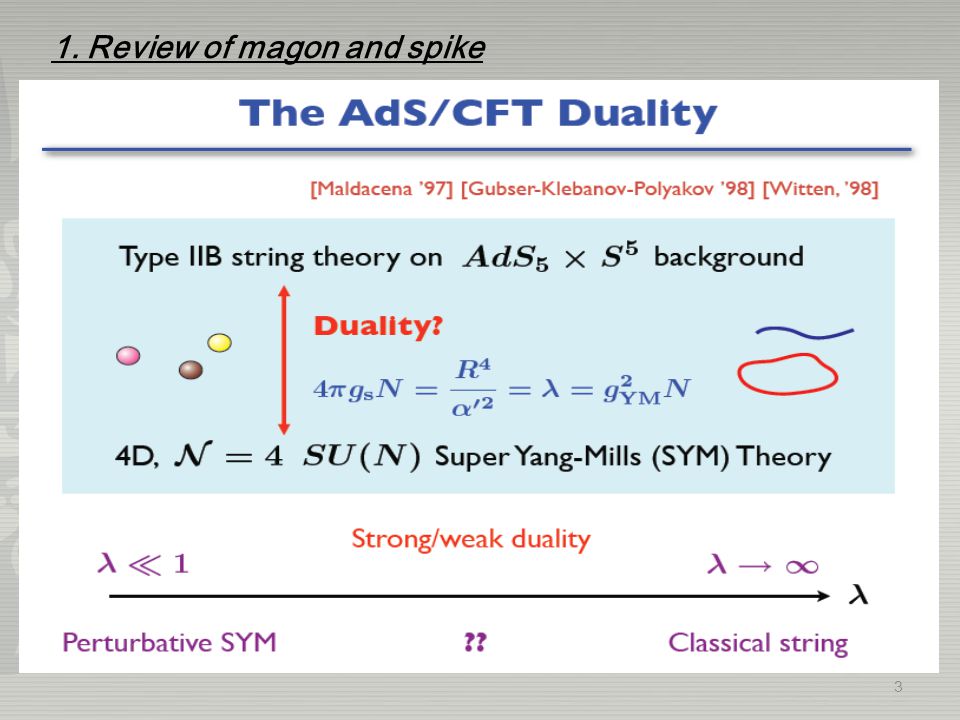 1. Review of magon and spike

The AdS/CFT Duality

[Maldacena '97] [Gubser-Klebanov-Polyakov '98] [Witten, '98]

Type IIB string theory on $AdS_5 \times S^5$ background

Duality?

$4\pi g_s N = \frac{R^4}{\alpha'^2} = \lambda = g_{YM}^2 N$

4D, $\mathcal{N} = 4$ $SU(N)$ Super Yang-Mills (SYM) Theory

Strong/weak duality

$\lambda \ll 1$

$\lambda \to \infty$

$\lambda$

Perturbative SYM

??

Classical string

3